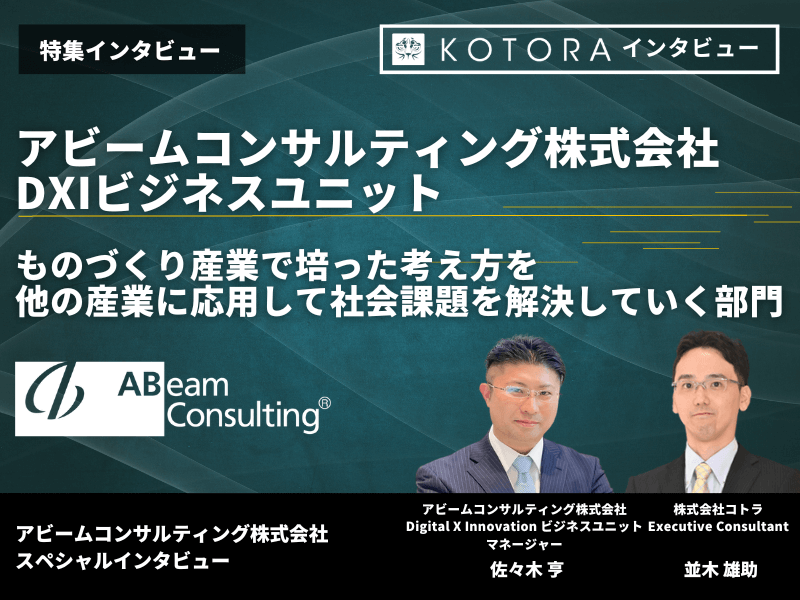 特集インタビュー

KOTORA インタビュー

アビームコンサルティング株式会社
DXIビジネスユニット

ものづくり産業で培った考え方を
他の産業に応用して社会課題を解決していく部門

ABeam Consulting®

アビームコンサルティング株式会社
スペシャルインタビュー

アビームコンサルティング株式会社
Digital X Innovation ビジネスユニット
マネージャー
佐々木 亨

株式会社コトラ
Executive Consultant
並木 雄助